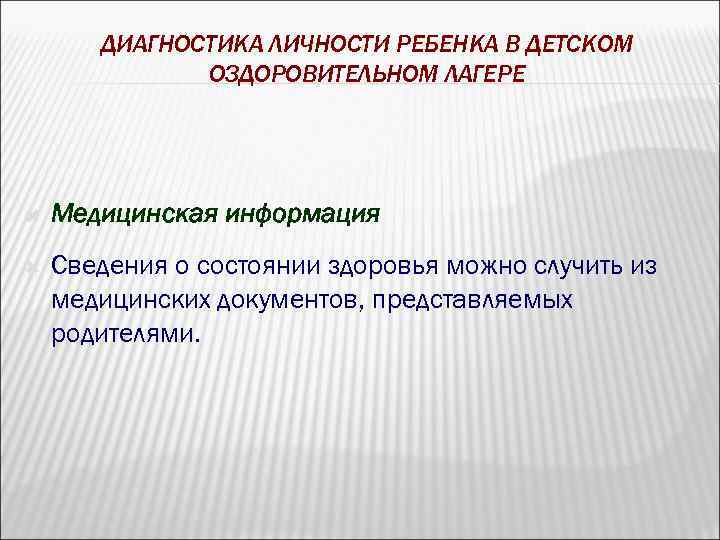 ДИАГНОСТИКА ЛИЧНОСТИ РЕБЕНКА В ДЕТСКОМ ОЗДОРОВИТЕЛЬНОМ ЛАГЕРЕ

Медицинская информация

Сведения о состоянии здоровья можно случить из медицинских документов, представляемых родителями.